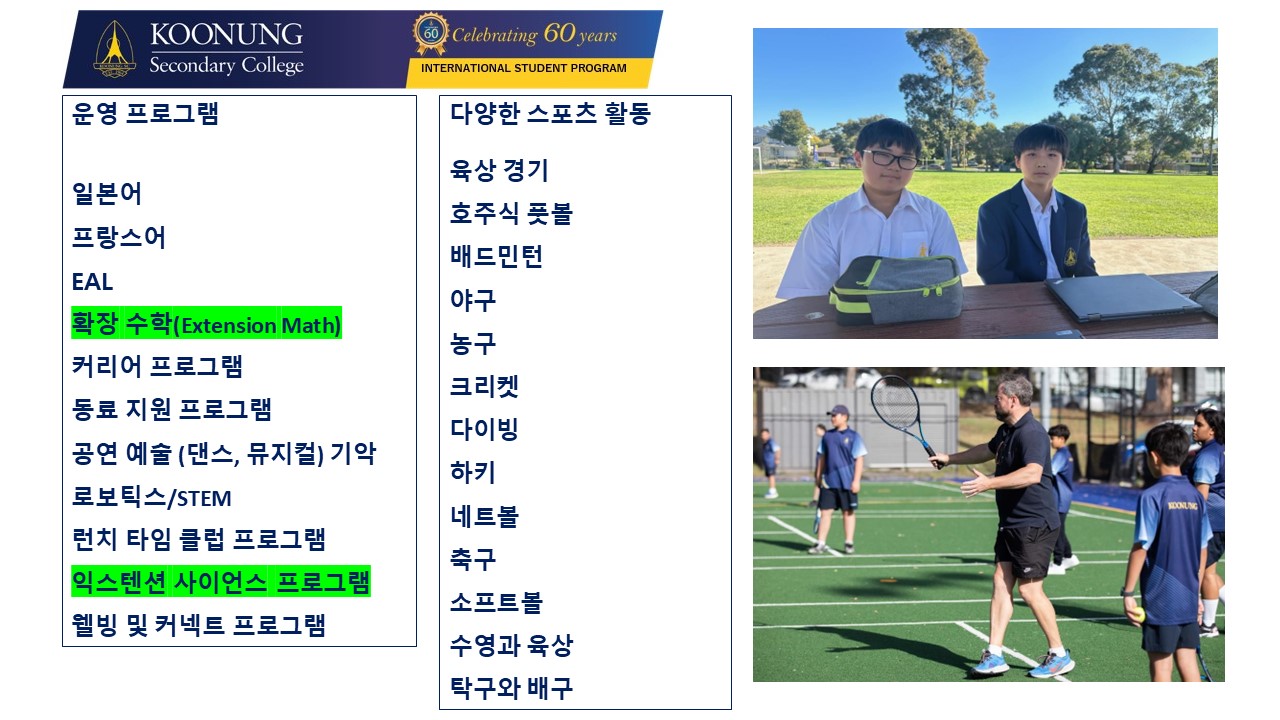 KOONUNG
Secondary College

60
Celebrating 60 years
INTERNATIONAL STUDENT PROGRAM

운영 프로그램

일본어
프랑스어
EAL
확장 수학(Extension Math)
커리어 프로그램
동료 지원 프로그램
공연 예술 (댄스, 뮤지컬) 기악
로보틱스/STEM
런치 타임 클럽 프로그램
익스텐션 사이언스 프로그램
웰빙 및 커넥트 프로그램

다양한 스포츠 활동

육상 경기
호주식 풋볼
배드민턴
야구
농구
크리켓
다이빙
하키
네트볼
축구
소프트볼
수영과 육상
탁구와 배구

KOONUNG